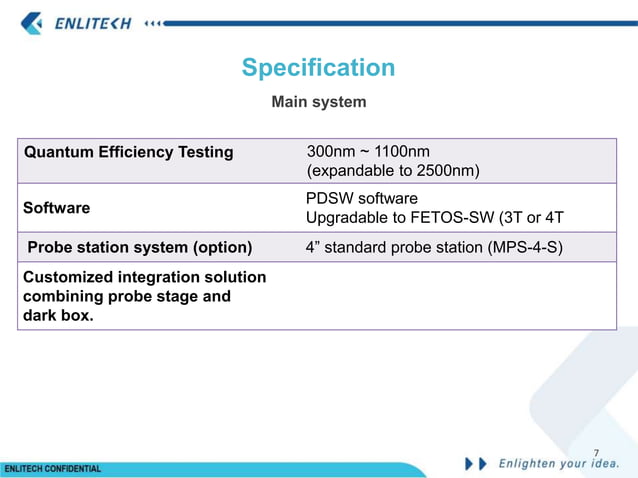 ENLITECH

Specification

Main system

| Quantum Efficiency Testing | 300nm ~ 1100nm (expandable to 2500nm) |
|---|---|
| Software | PDSW software Upgradable to FETOS-SW (3T or 4T |
| Probe station system (option) | 4” standard probe station (MPS-4-S) |
| Customized integration solution combining probe stage and dark box. | |

7

ENLITECH CONFIDENTIAL

Enlighten your idea.